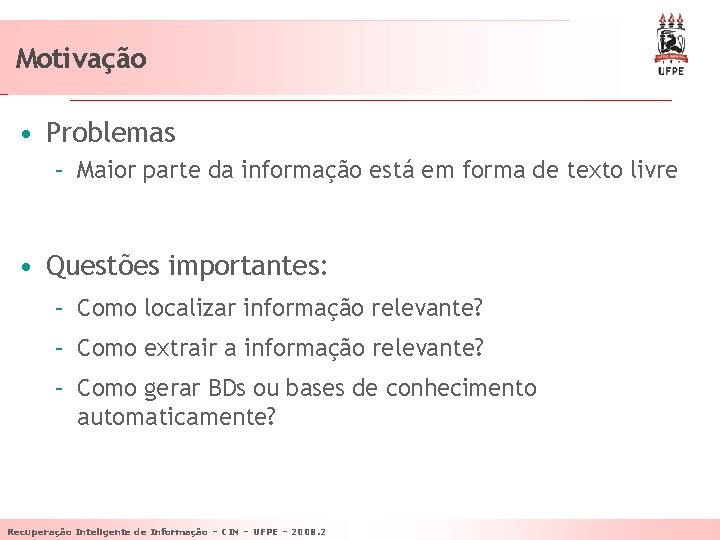 Motivação

UFPE

• Problemas
 – Maior parte da informação está em forma de texto livre

• Questões importantes:
 – Como localizar informação relevante?
 – Como extrair a informação relevante?
 – Como gerar BDs ou bases de conhecimento automaticamente?

Recuperação Inteligente de Informação – CIN – UFPE – 2008.2